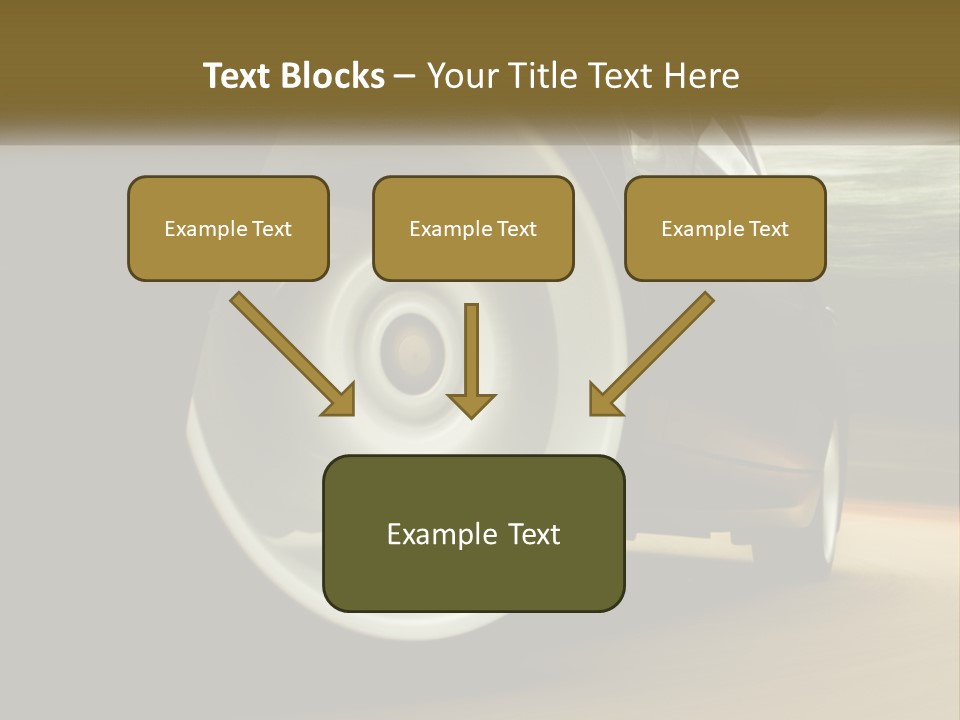 Text Blocks – Your Title Text Here

Example Text

Example Text

Example Text

Example Text